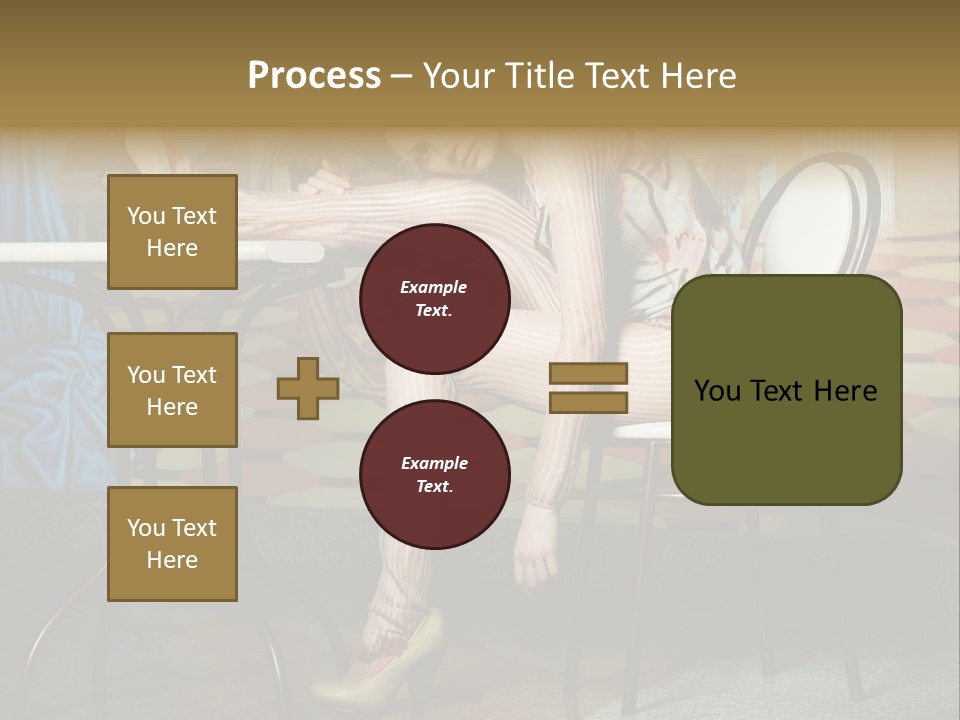 Process – Your Title Text Here

You Text Here

You Text Here

You Text Here

Example Text.

Example Text.

You Text Here